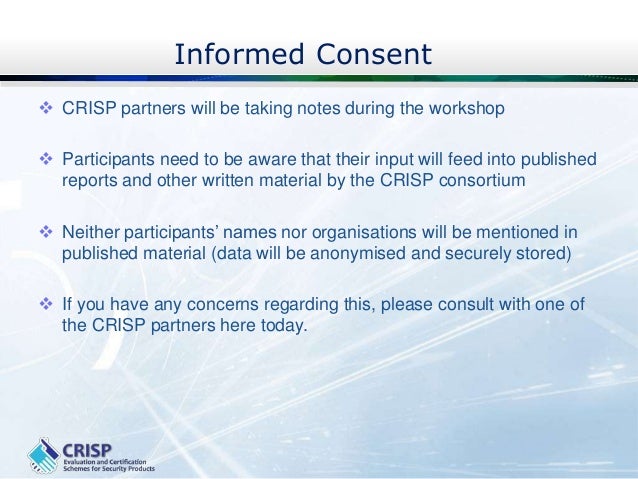 Informed Consent

❖ CRISP partners will be taking notes during the workshop

❖ Participants need to be aware that their input will feed into published reports and other written material by the CRISP consortium

❖ Neither participants' names nor organisations will be mentioned in published material (data will be anonymised and securely stored)

❖ If you have any concerns regarding this, please consult with one of the CRISP partners here today.

CRISP
Evaluation and Certification Schemes for Security Products